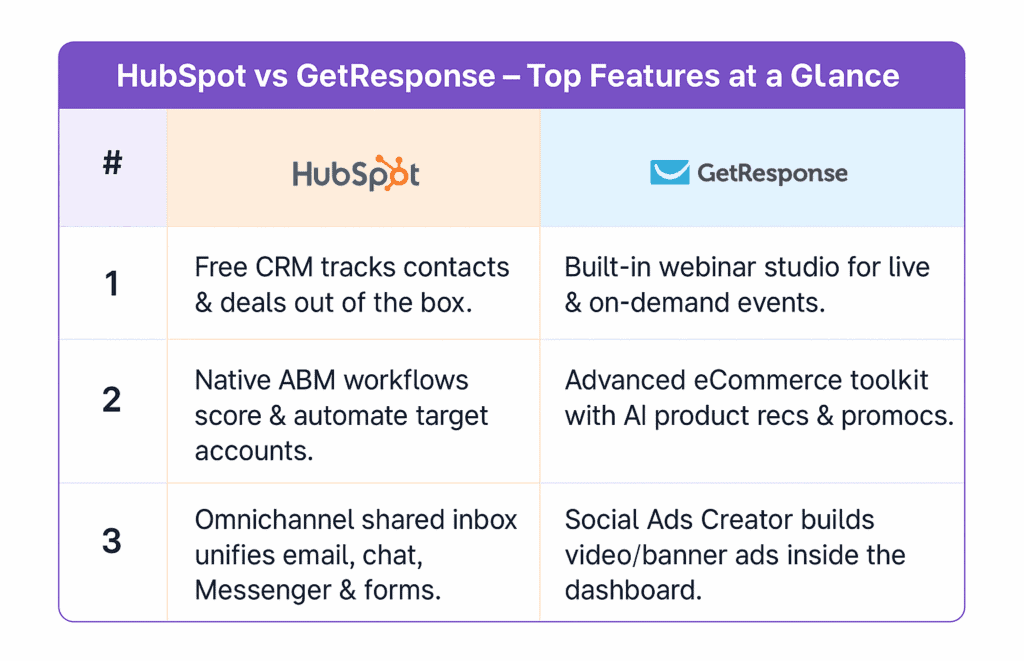 HubSpot vs GetResponse – Top Features at a Glance

| # | HubSpot | GetResponse |
|---|---|---|
| 1 | Free CRM tracks contacts & deals out of the box. | Built-in webinar studio for live & on-demand events. |
| 2 | Native ABM workflows score & automate target accounts. | Advanced eCommerce toolkit with AI product recs & promocs. |
| 3 | Omnichannel shared inbox unifies email, chat, Messenger & forms. | Social Ads Creator builds video/banner ads inside the dashboard. |